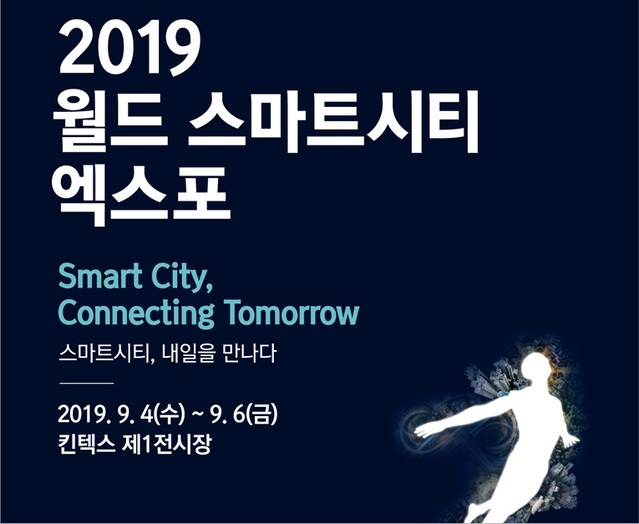 2019
월드 스마트시티
엑스포

Smart City,
Connecting Tomorrow

스마트시티, 내일을 만나다

2019. 9. 4(수) ~ 9. 6(금)
킨텍스 제1전시장